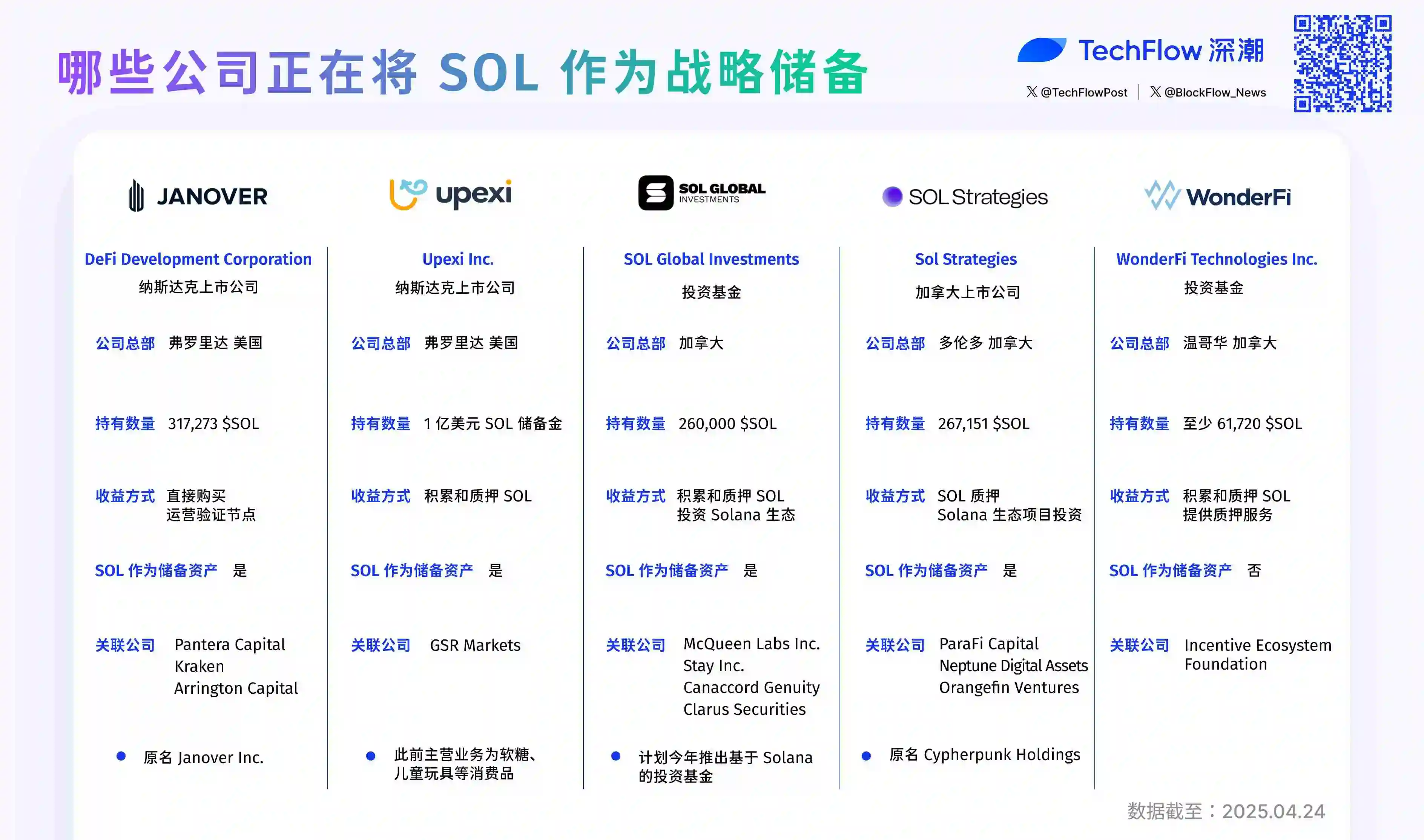 哪些公司正在将 SOL 作为战略储备

TechFlow 深潮
@TechFlowPost | @BlockFlow_News

JANOVER

DeFi Development Corporation
纳斯达克上市公司

公司总部 弗罗里达 美国

持有数量 317,273 $SOL

收益方式 直接购买
运营验证节点

SOL 作为储备资产 是

关联公司 Pantera Capital
Kraken
Arrington Capital

原名 Janover Inc.

upexi

Upexi Inc.
纳斯达克上市公司

公司总部 弗罗里达 美国

持有数量 1 亿美元 SOL 储备金

收益方式 积累和质押 SOL

SOL 作为储备资产 是

关联公司 GSR Markets

此前主营业务为软糖、儿童玩具等消费品

SOL GLOBAL INVESTMENTS

SOL Global Investments
投资基金

公司总部 加拿大

持有数量 260,000 $SOL

收益方式 积累和质押 SOL
投资 Solana 生态

SOL 作为储备资产 是

关联公司 McQueen Labs Inc.
Stay Inc.
Canaccord Genuity
Clarus Securities

计划今年推出基于 Solana 的投资基金

SOL Strategies

Sol Strategies
加拿大上市公司

公司总部 多伦多 加拿大

持有数量 267,151 $SOL

收益方式 SOL 质押
Solana 生态项目投资

SOL 作为储备资产 是

关联公司 ParaFi Capital
Neptune Digital Assets
Orangefin Ventures

原名 Cypherpunk Holdings

WonderFi

WonderFi Technologies Inc.
投资基金

公司总部 温哥华 加拿大

持有数量 至少 61,720 $SOL

收益方式 积累和质押 SOL
提供质押服务

SOL 作为储备资产 否

关联公司 Incentive Ecosystem Foundation

数据截至：2025.04.24